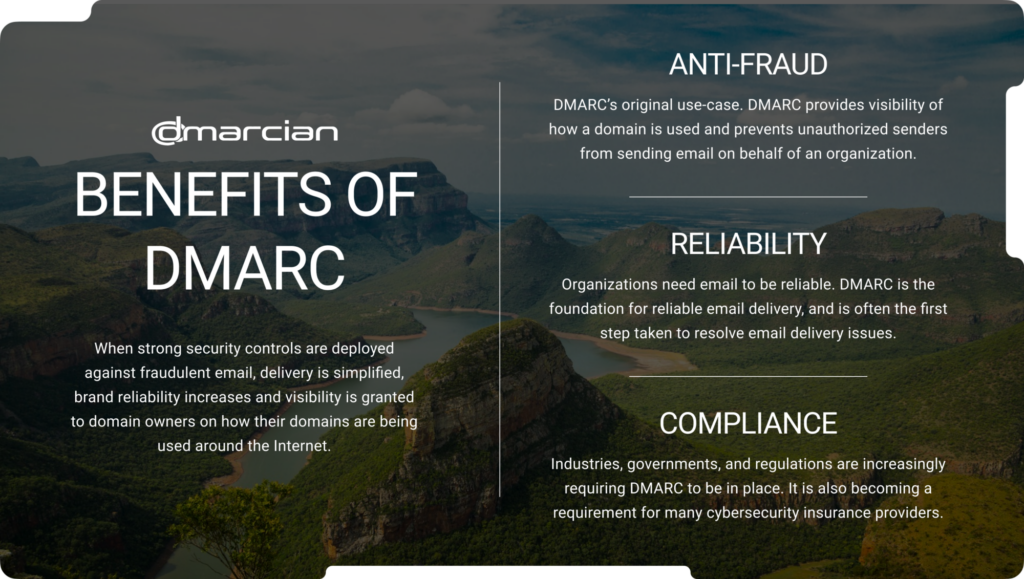 dmarcian

BENEFITS OF DMARC

When strong security controls are deployed against fraudulent email, delivery is simplified, brand reliability increases and visibility is granted to domain owners on how their domains are being used around the Internet.

ANTI-FRAUD

DMARC's original use-case. DMARC provides visibility of how a domain is used and prevents unauthorized senders from sending email on behalf of an organization.

RELIABILITY

Organizations need email to be reliable. DMARC is the foundation for reliable email delivery, and is often the first step taken to resolve email delivery issues.

COMPLIANCE

Industries, governments, and regulations are increasingly requiring DMARC to be in place. It is also becoming a requirement for many cybersecurity insurance providers.